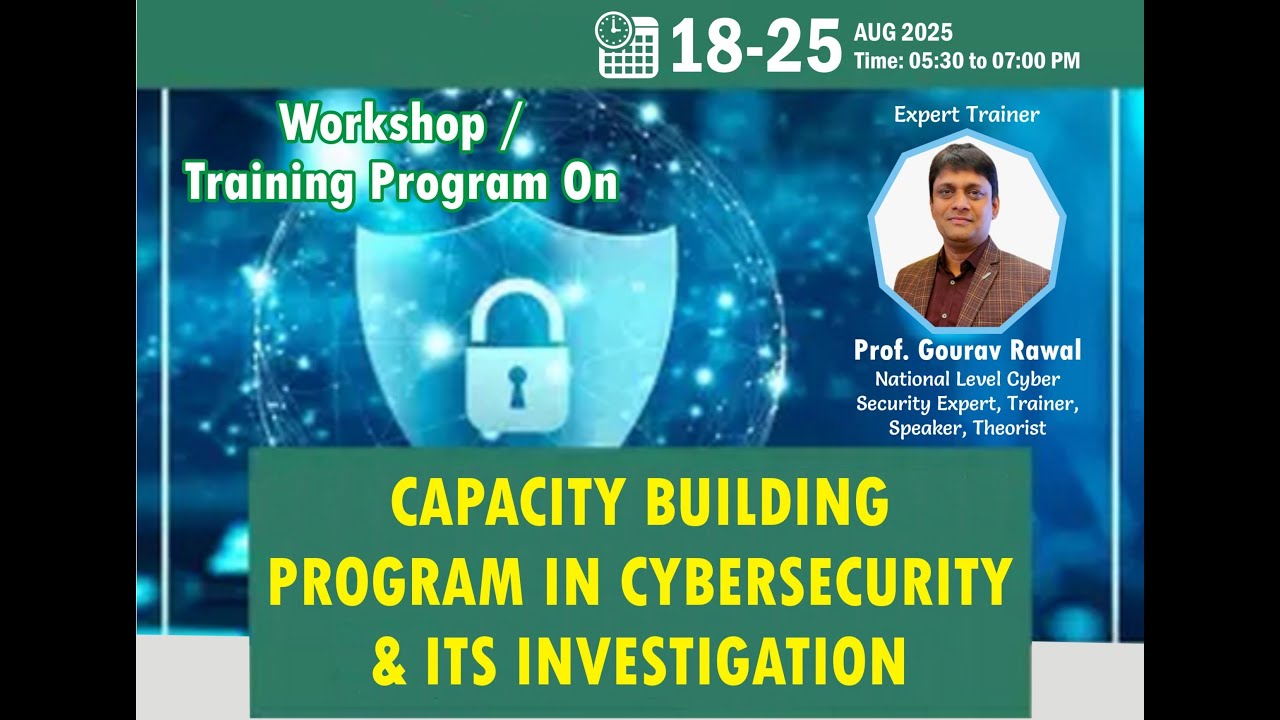 18-25 AUG 2025
Time: 05:30 to 07:00 PM

Workshop / Training Program On

Expert Trainer

Prof. Gourav Rawal
National Level Cyber Security Expert, Trainer, Speaker, Theorist

CAPACITY BUILDING PROGRAM IN CYBERSECURITY & ITS INVESTIGATION